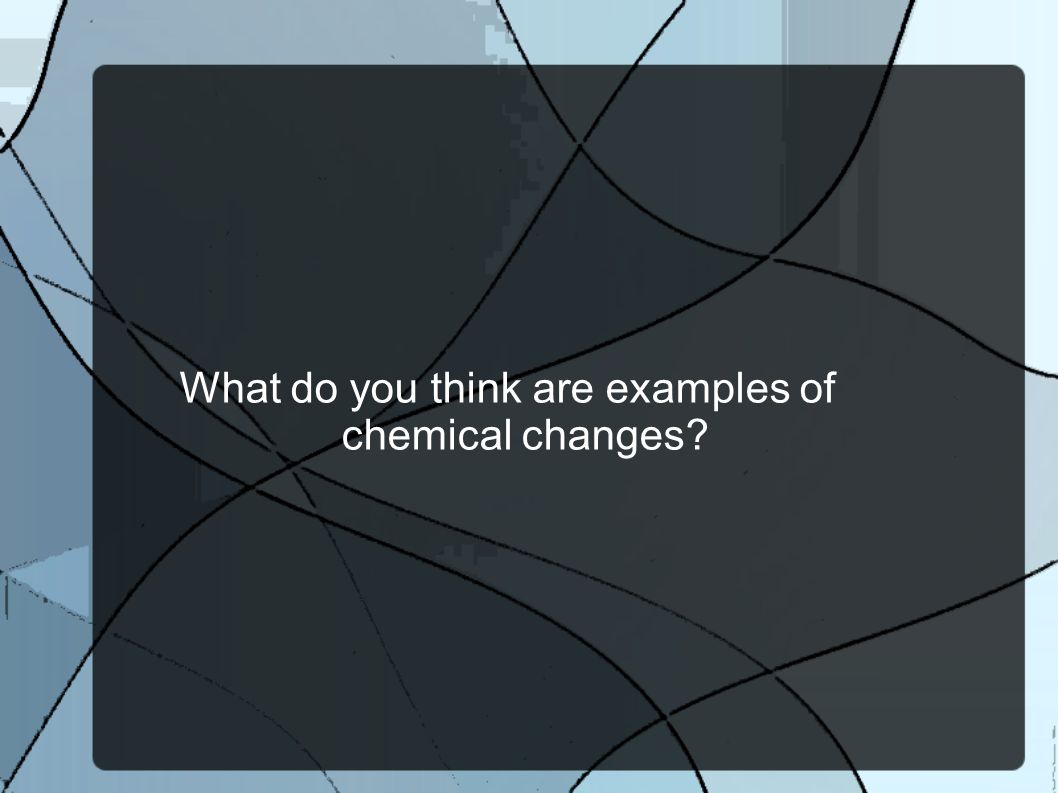 What do you think are examples of chemical changes?